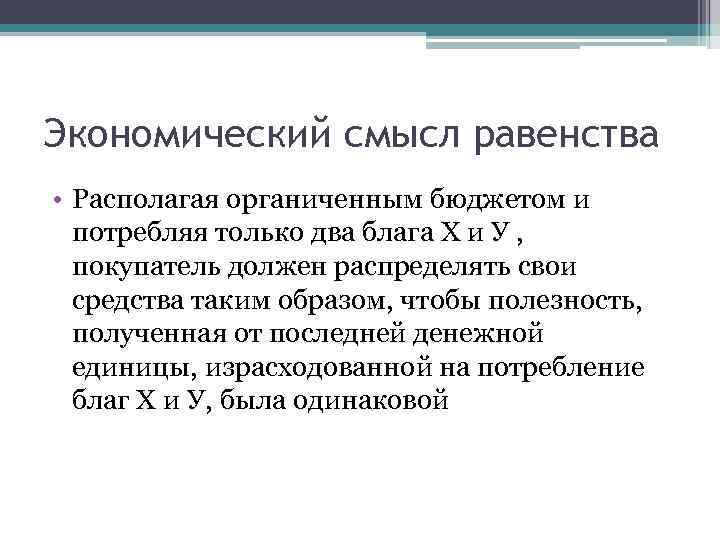 Экономический смысл равенства

• Располагая органиченным бюджетом и потребляя только два блага Х и У , покупатель должен распределять свои средства таким образом, чтобы полезность, полученная от последней денежной единицы, израсходованной на потребление благ Х и У, была одинаковой